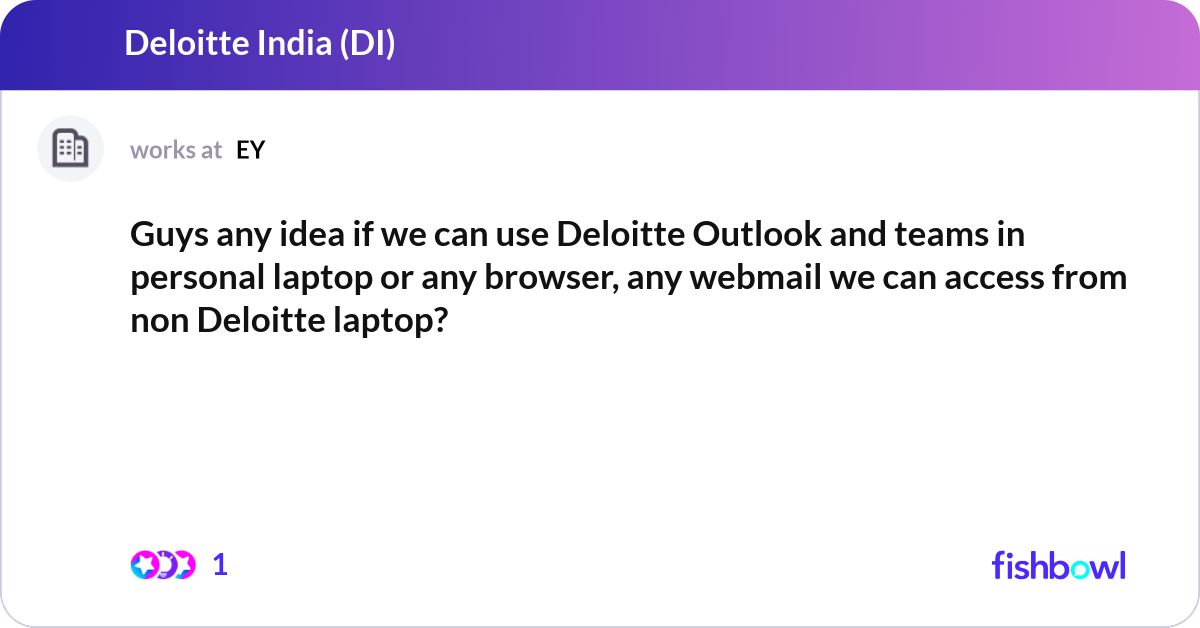 Deloitte India (DI)

works at EY

Guys any idea if we can use Deloitte Outlook and teams in personal laptop or any browser, any webmail we can access from non Deloitte laptop?

1

fishbowl